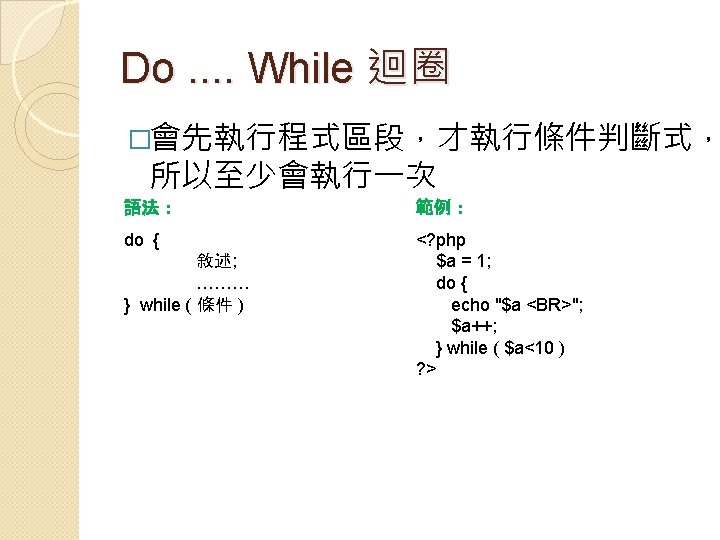 Do .... While 迴圈

□會先執行程式區段，才執行條件判斷式，所以至少會執行一次

語法：

do {
敘述;
………
} while ( 條件 )

範例：

<?php
$a = 1;
do {
echo "$a <BR>";
$a++;
} while ( $a<10 )
?>